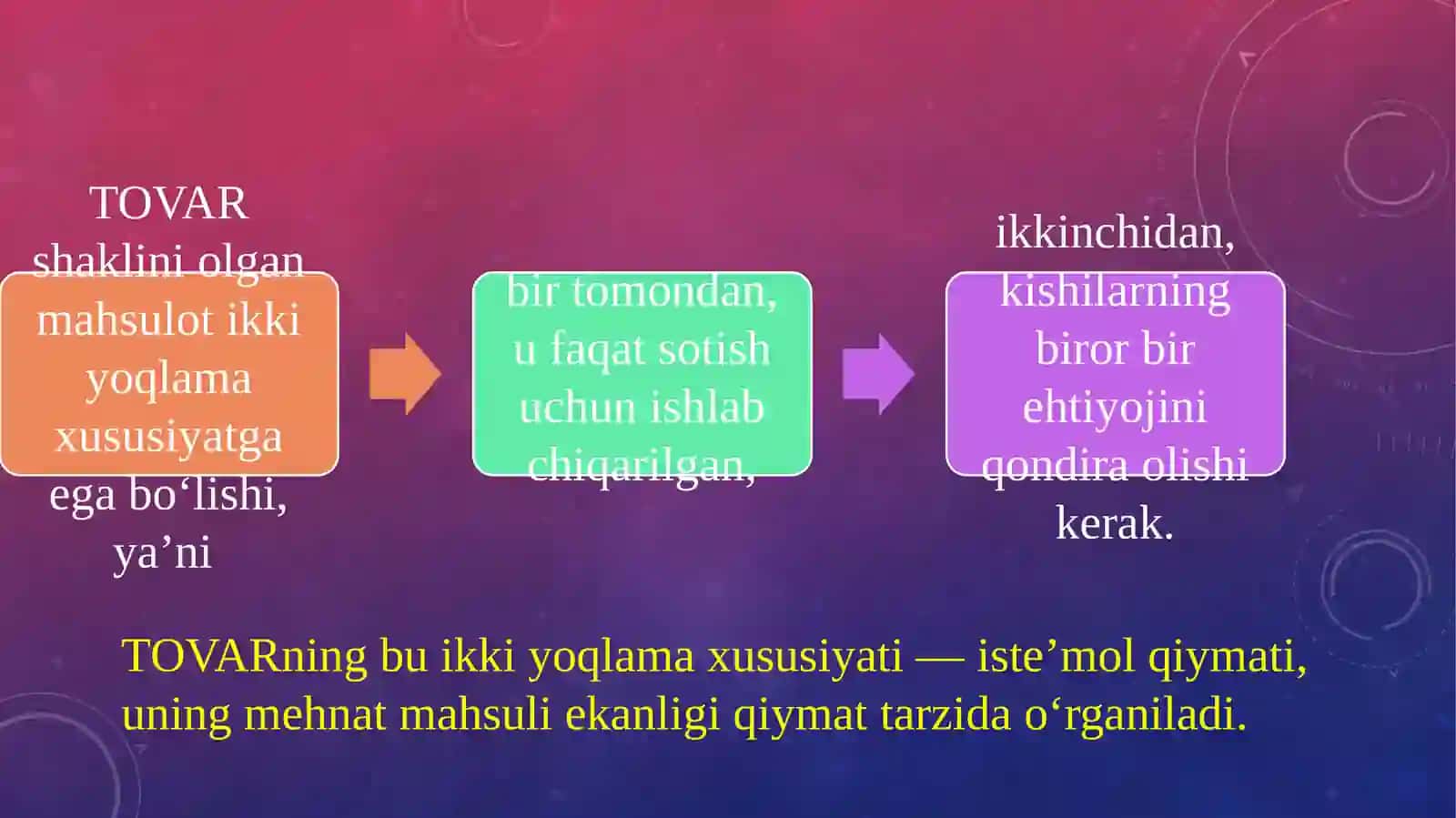 TOVAR shaklini olgan mahsulot ikki yoqlama xususiyatga ega bo‘lishi, ya’ni

bir tomondan, u faqat sotish uchun ishlab chiqarilgan,

ikkinchidan, kishilarning biror bir ehtiyojini qondira olishi kerak.

TOVARning bu ikki yoqlama xususiyati — iste’mol qiymati, uning mehnat mahsuli ekanligi qiymat tarzida o‘rganiladi.